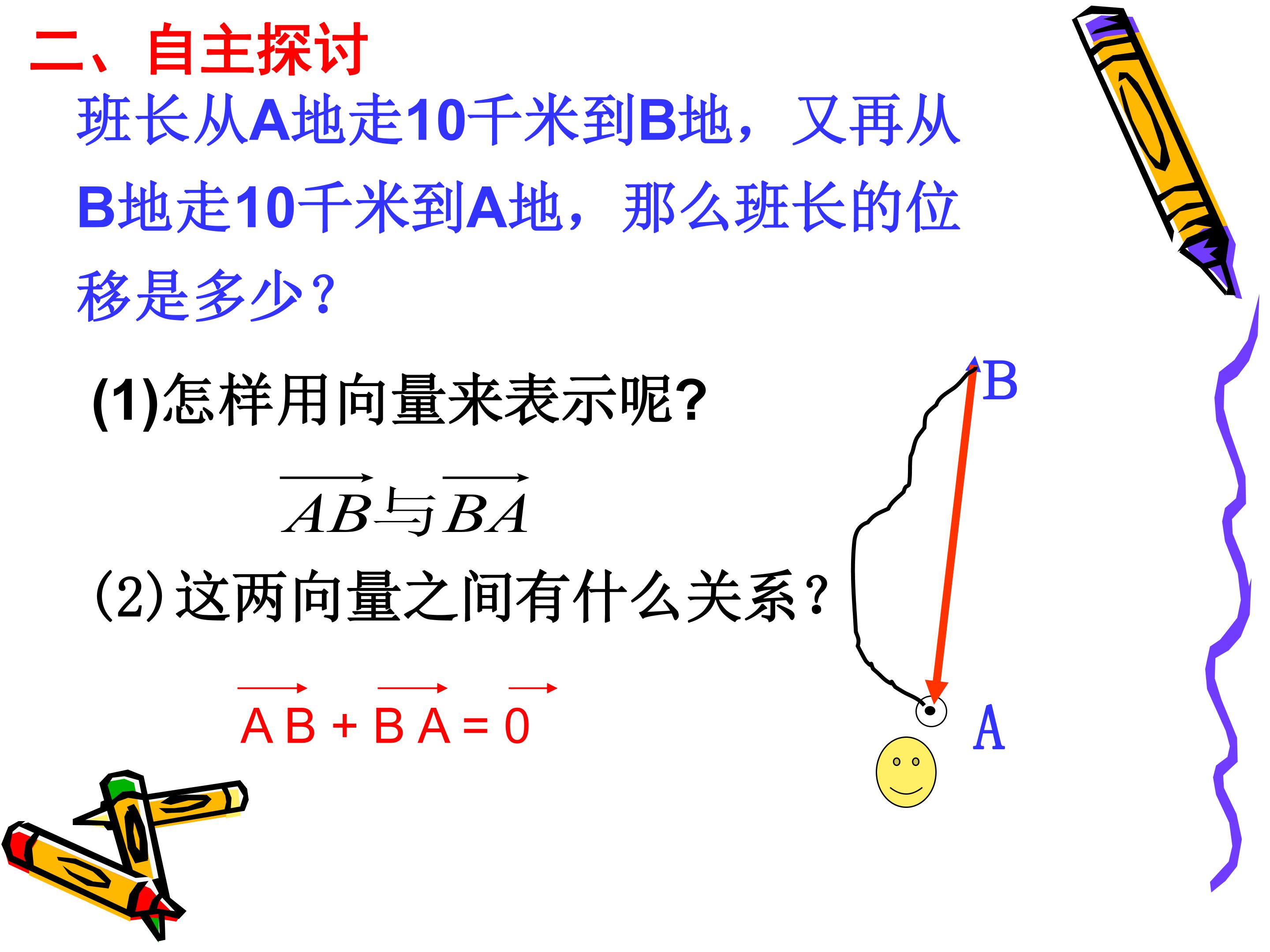 二、自主探讨

班长从A地走10千米到B地，又再从B地走10千米到A地，那么班长的位移是多少？

(1)怎样用向量来表示呢?

$\overrightarrow{AB}$与$\overrightarrow{BA}$

(2)这两向量之间有什么关系？

$\overrightarrow{AB}+\overrightarrow{BA}=\overrightarrow{0}$

B

A